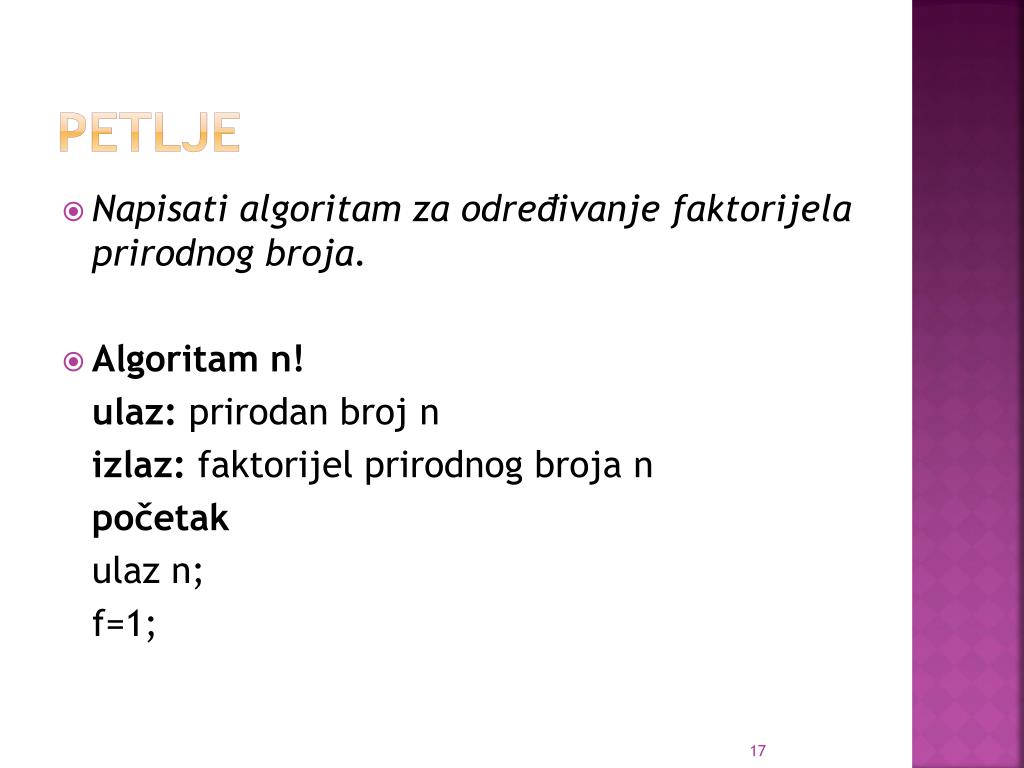 PETLJE

Napisati algoritam za određivanje faktorijela prirodnog broja.

Algoritam n!
ulaz: prirodan broj n
izlaz: faktorijel prirodnog broja n
početak
ulaz n;
f=1;

17